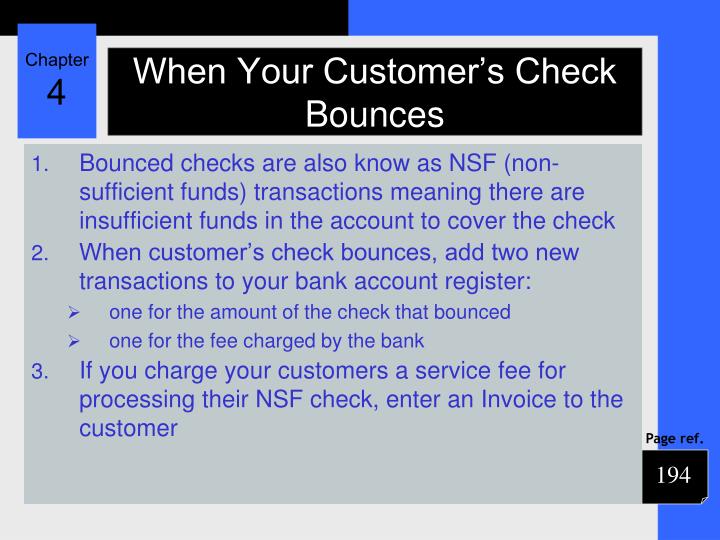 Chapter
4

When Your Customer's Check Bounces

1. Bounced checks are also know as NSF (non-sufficient funds) transactions meaning there are insufficient funds in the account to cover the check
2. When customer's check bounces, add two new transactions to your bank account register:
➢ one for the amount of the check that bounced
➢ one for the fee charged by the bank
3. If you charge your customers a service fee for processing their NSF check, enter an Invoice to the customer

Page ref.
194